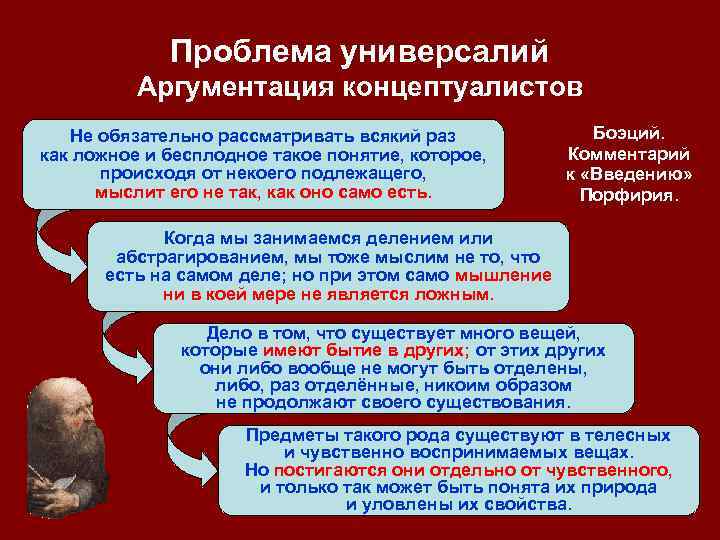 Проблема универсалий
Аргументация концептуалистов

Не обязательно рассматривать всякий раз как ложное и бесплодное такое понятие, которое, происходя от некоего подлежащего, мыслит его не так, как оно само есть.

Боэций. Комментарий к «Введению» Порфирия.

Когда мы занимаемся делением или абстрагированием, мы тоже мыслим не то, что есть на самом деле; но при этом само мышление ни в коей мере не является ложным.

Дело в том, что существует много вещей, которые имеют бытие в других; от этих других они либо вообще не могут быть отделены, либо, раз отделённые, никоим образом не продолжают своего существования.

Предметы такого рода существуют в телесных и чувственно воспринимаемых вещах. Но постигаются они отдельно от чувственного, и только так может быть понята их природа и уловлены их свойства.